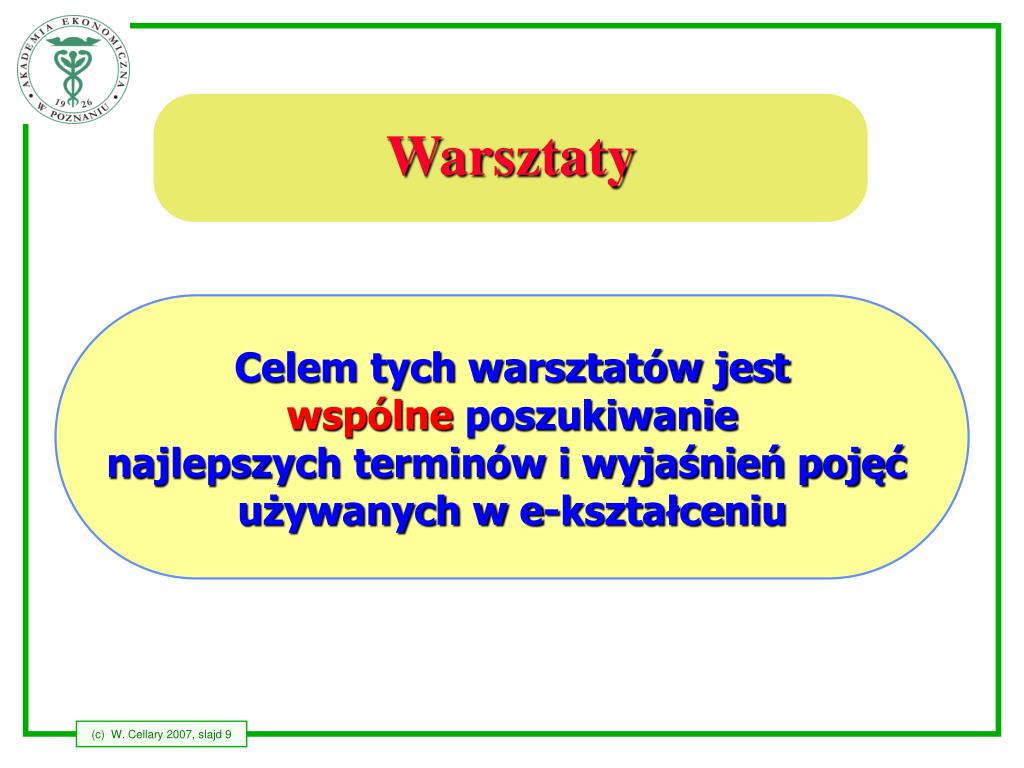 AKADEMIA EKONOMICZNA W POZNANIU 19 26

Warsztaty

Celem tych warsztatów jest wspólne poszukiwanie najlepszych terminów i wyjaśnień pojęć używanych w e-kształceniu

(c) W. Cellary 2007, slajd 9